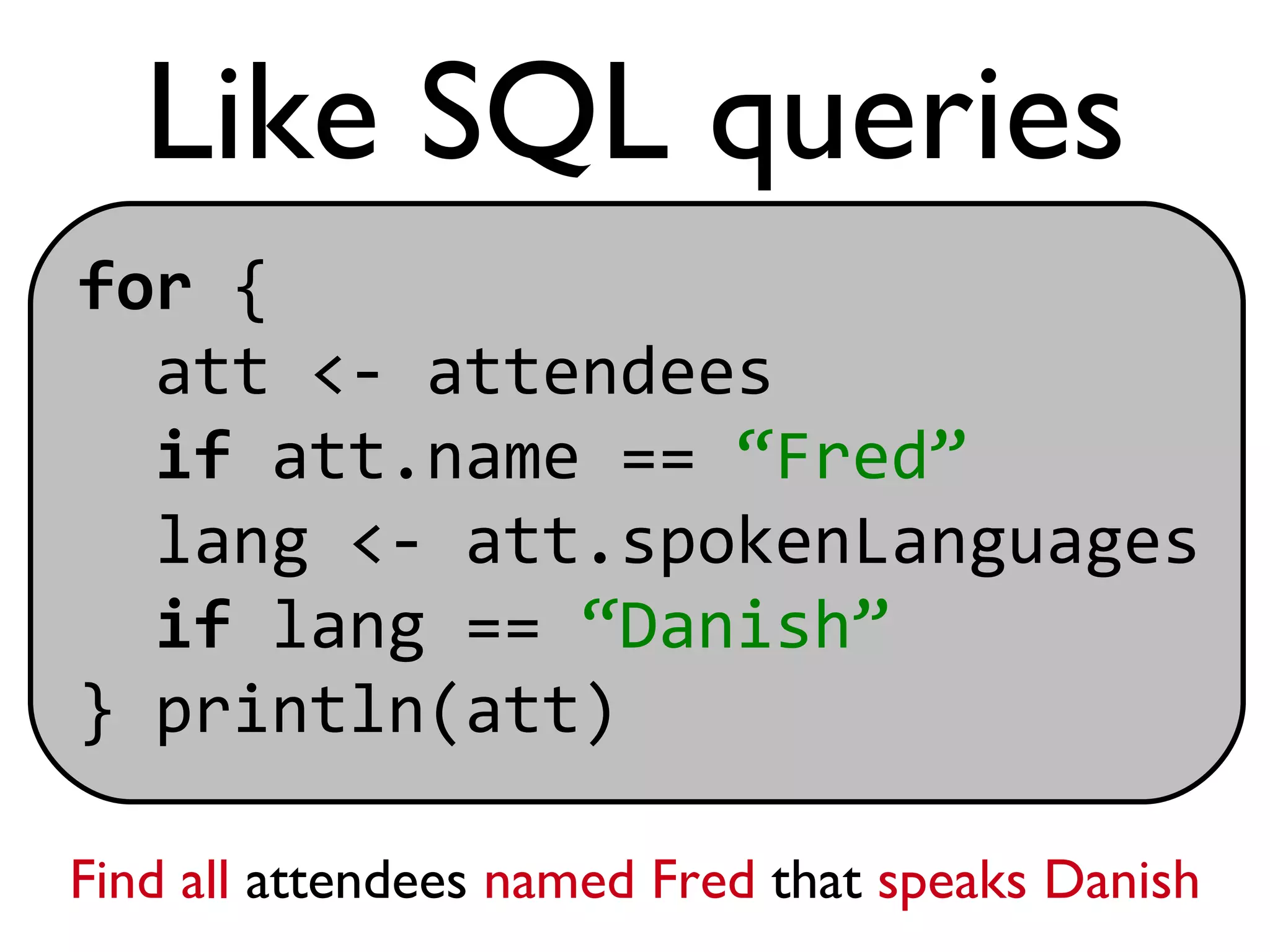 Like SQL queries

for {
  att <- attendees
  if att.name == “Fred”
  lang <- att.spokenLanguages
  if lang == “Danish”
} println(att)

Find all attendees named Fred that speaks Danish